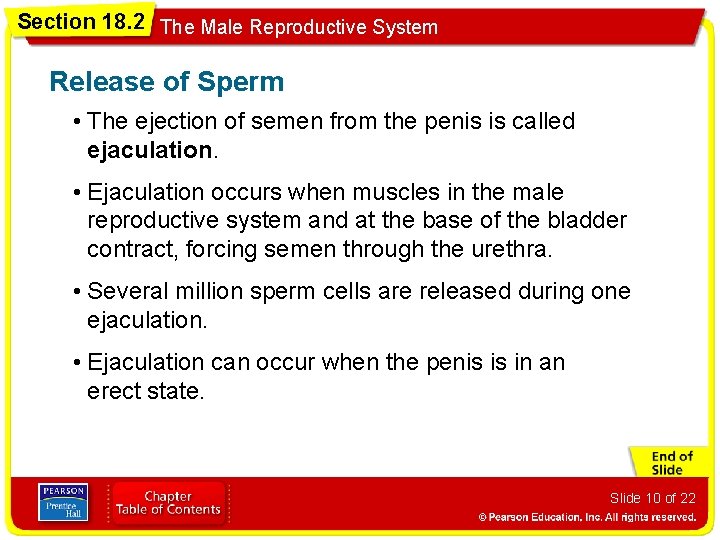 Section 18.2 The Male Reproductive System

Release of Sperm

• The ejection of semen from the penis is called ejaculation.

• Ejaculation occurs when muscles in the male reproductive system and at the base of the bladder contract, forcing semen through the urethra.

• Several million sperm cells are released during one ejaculation.

• Ejaculation can occur when the penis is in an erect state.

End of Slide

PEARSON Prentice Hall

Chapter Table of Contents

Slide 10 of 22

© Pearson Education, Inc. All rights reserved.